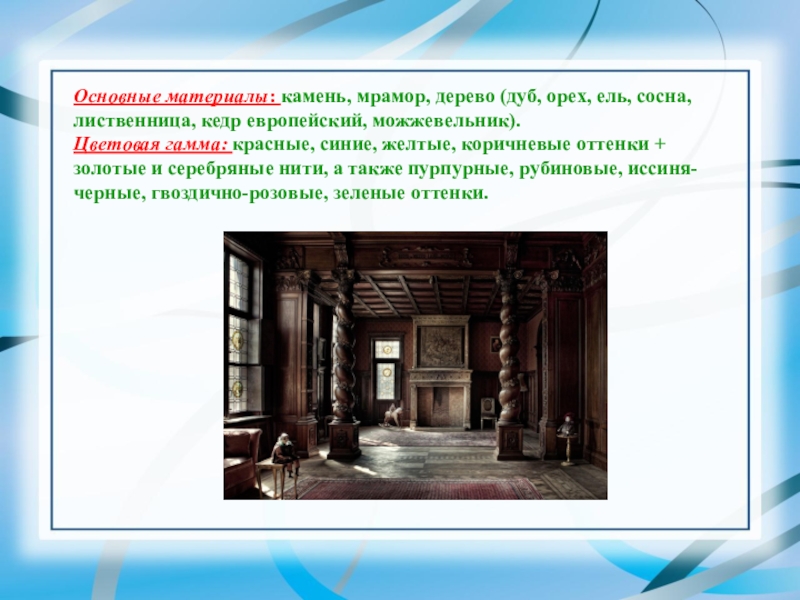 Основные материалы: камень, мрамор, дерево (дуб, орех, ель, сосна, лиственница, кедр европейский, можжевельник).
Цветовая гамма: красные, синие, желтые, коричневые оттенки + золотые и серебряные нити, а также пурпурные, рубиновые, иссиня-черные, гвоздично-розовые, зеленые оттенки.